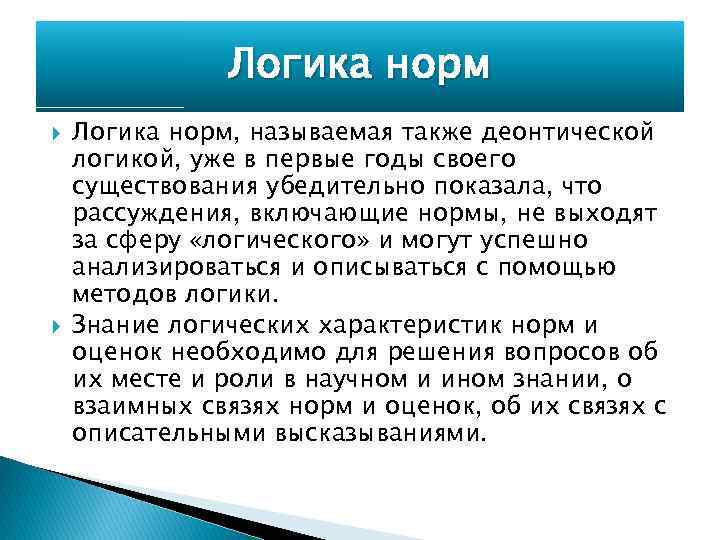 Логика норм

Логика норм, называемая также деонтической логикой, уже в первые годы своего существования убедительно показала, что рассуждения, включающие нормы, не выходят за сферу «логического» и могут успешно анализироваться и описываться с помощью методов логики.

Знание логических характеристик норм и оценок необходимо для решения вопросов об их месте и роли в научном и ином знании, о взаимных связях норм и оценок, об их связях с описательными высказываниями.